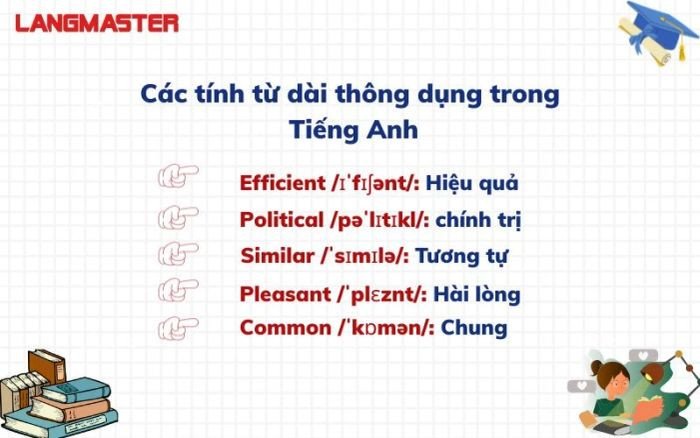 LANGMASTER

Các tính từ dài thông dụng trong Tiếng Anh

Efficient /ɪˈfɪʃənt/: Hiệu quả

Political /pəˈlɪtɪkl/: chính trị

Similar /ˈsɪmɪlə/: Tương tự

Pleasant /ˈplɛznt/: Hài lòng

Common /ˈkɒmən/: Chung